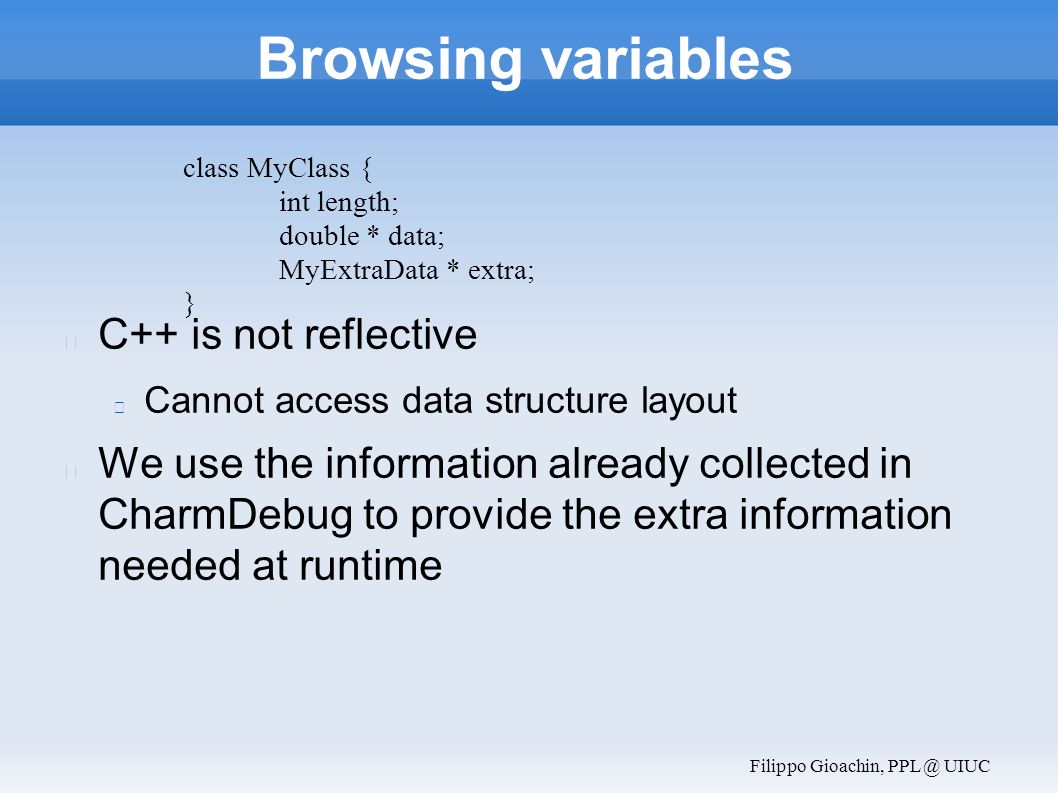 Browsing variables

class MyClass {
int length;
double * data;
MyExtraData * extra;
}

C++ is not reflective

Cannot access data structure layout

We use the information already collected in CharmDebug to provide the extra information needed at runtime

Filippo Gioachin, PPL @ UIUC